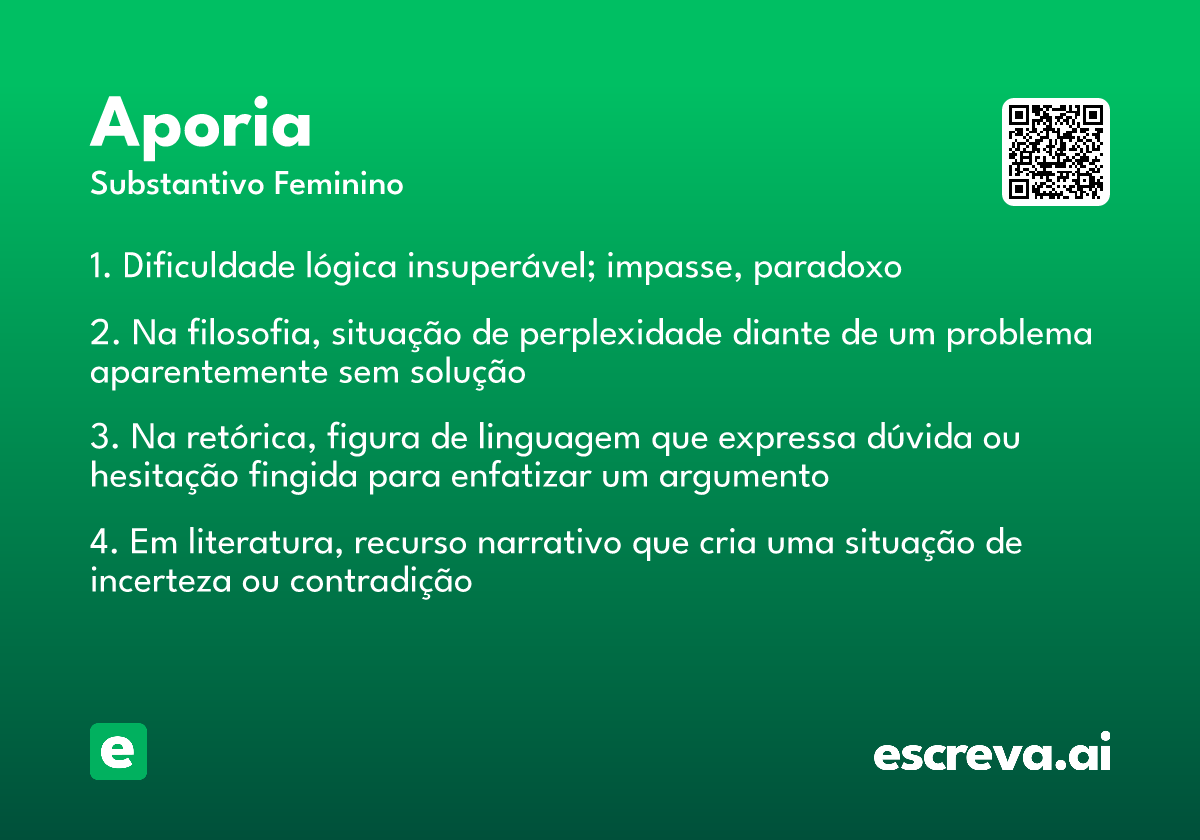 Aporia
Substantivo Feminino

1. Dificuldade lógica insuperável; impasse, paradoxo

2. Na filosofia, situação de perplexidade diante de um problema aparentemente sem solução

3. Na retórica, figura de linguagem que expressa dúvida ou hesitação fingida para enfatizar um argumento

4. Em literatura, recurso narrativo que cria uma situação de incerteza ou contradição

e

escreva.ai